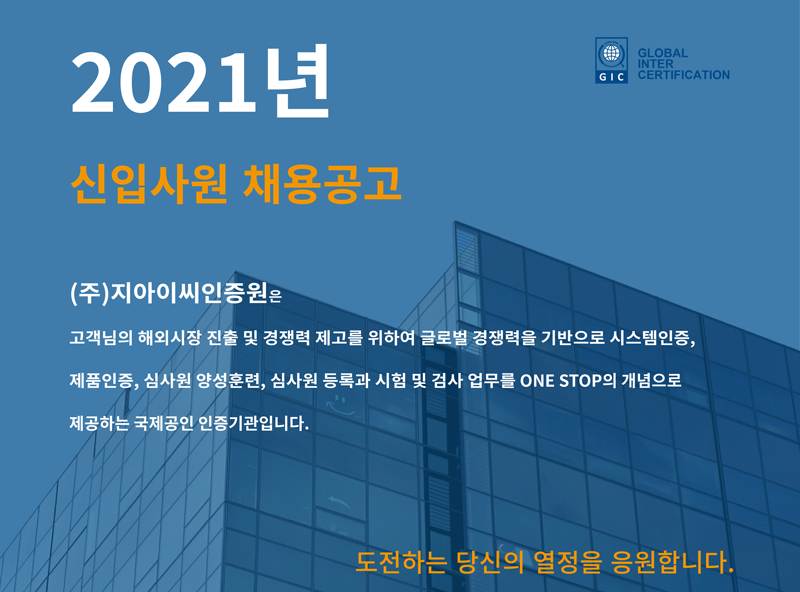 2021년

GIC
GLOBAL INTER CERTIFICATION

신입사원 채용공고

(주)지아이씨인증원은

고객님의 해외시장 진출 및 경쟁력 제고를 위하여 글로벌 경쟁력을 기반으로 시스템인증, 제품인증, 심사원 양성훈련, 심사원 등록과 시험 및 검사 업무를 ONE STOP의 개념으로 제공하는 국제공인 인증기관입니다.

도전하는 당신의 열정을 응원합니다.